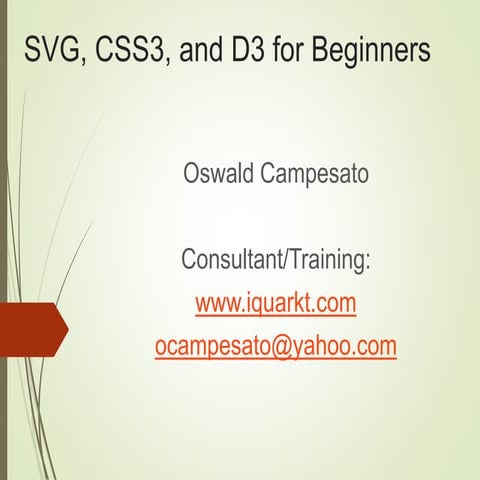 SVG, CSS3, and D3 for Beginners

Oswald Campesato

Consultant/Training:

www.iquarkt.com

ocampesato@yahoo.com